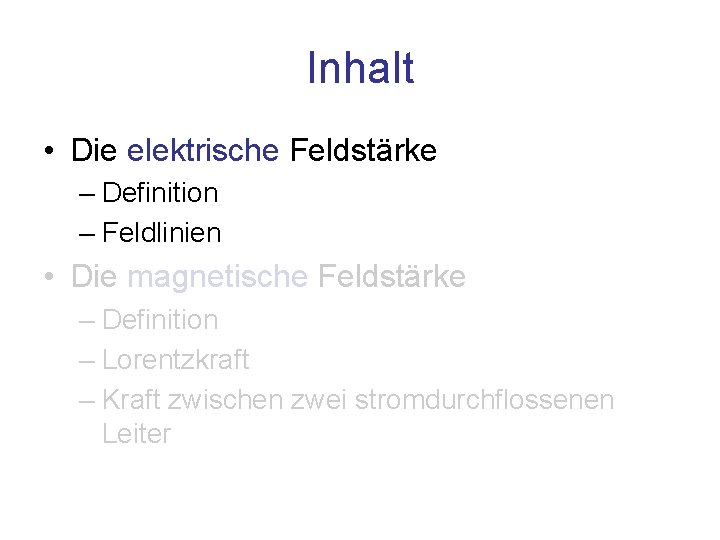 Inhalt

• Die elektrische Feldstärke
– Definition
– Feldlinien

• Die magnetische Feldstärke
– Definition
– Lorentzkraft
– Kraft zwischen zwei stromdurchflossenen Leiter